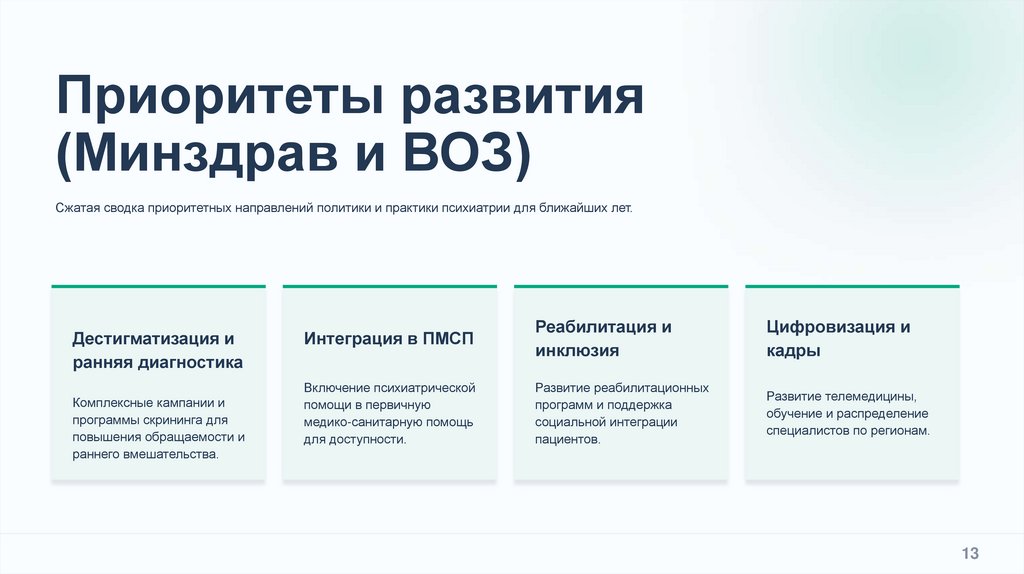 Приоритеты развития (Минздрав и ВОЗ)

Сжатая сводка приоритетных направлений политики и практики психиатрии для ближайших лет.

Дестигматизация и ранняя диагностика

Комплексные кампании и программы скрининга для повышения обращаемости и раннего вмешательства.

Интеграция в ПМСП

Включение психиатрической помощи в первичную медико-санитарную помощь для доступности.

Реабилитация и инклюзия

Развитие реабилитационных программ и поддержка социальной интеграции пациентов.

Цифровизация и кадры

Развитие телемедицины, обучение и распределение специалистов по регионам.

13